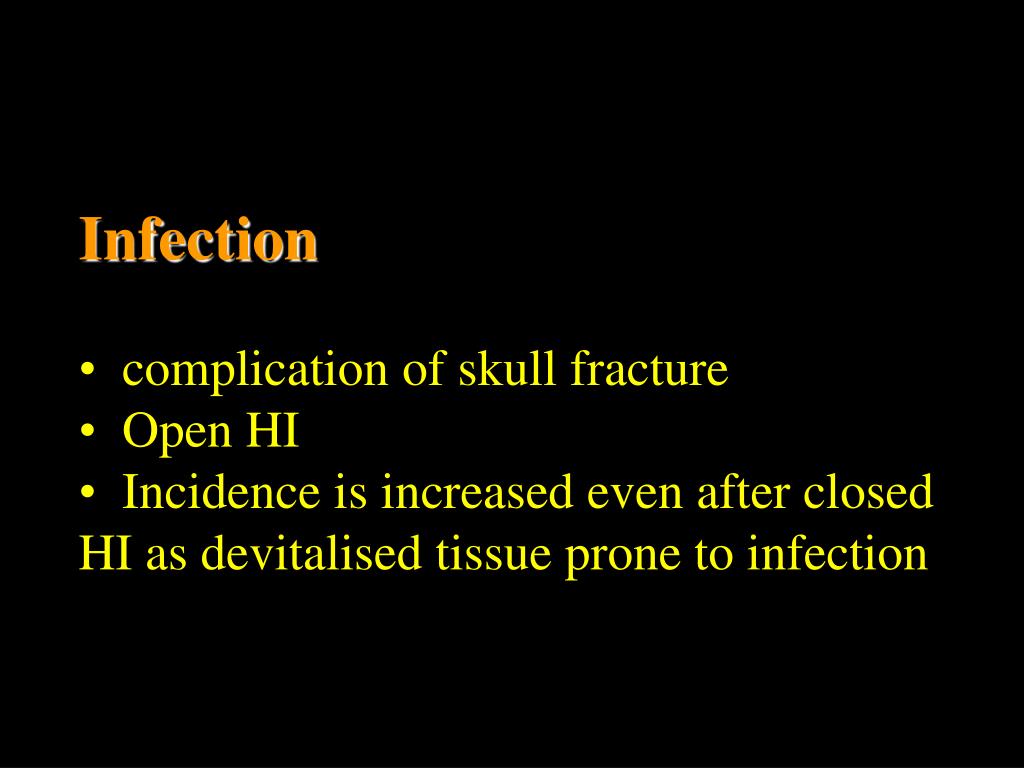 Infection

• complication of skull fracture
• Open HI
• Incidence is increased even after closed HI as devitalised tissue prone to infection